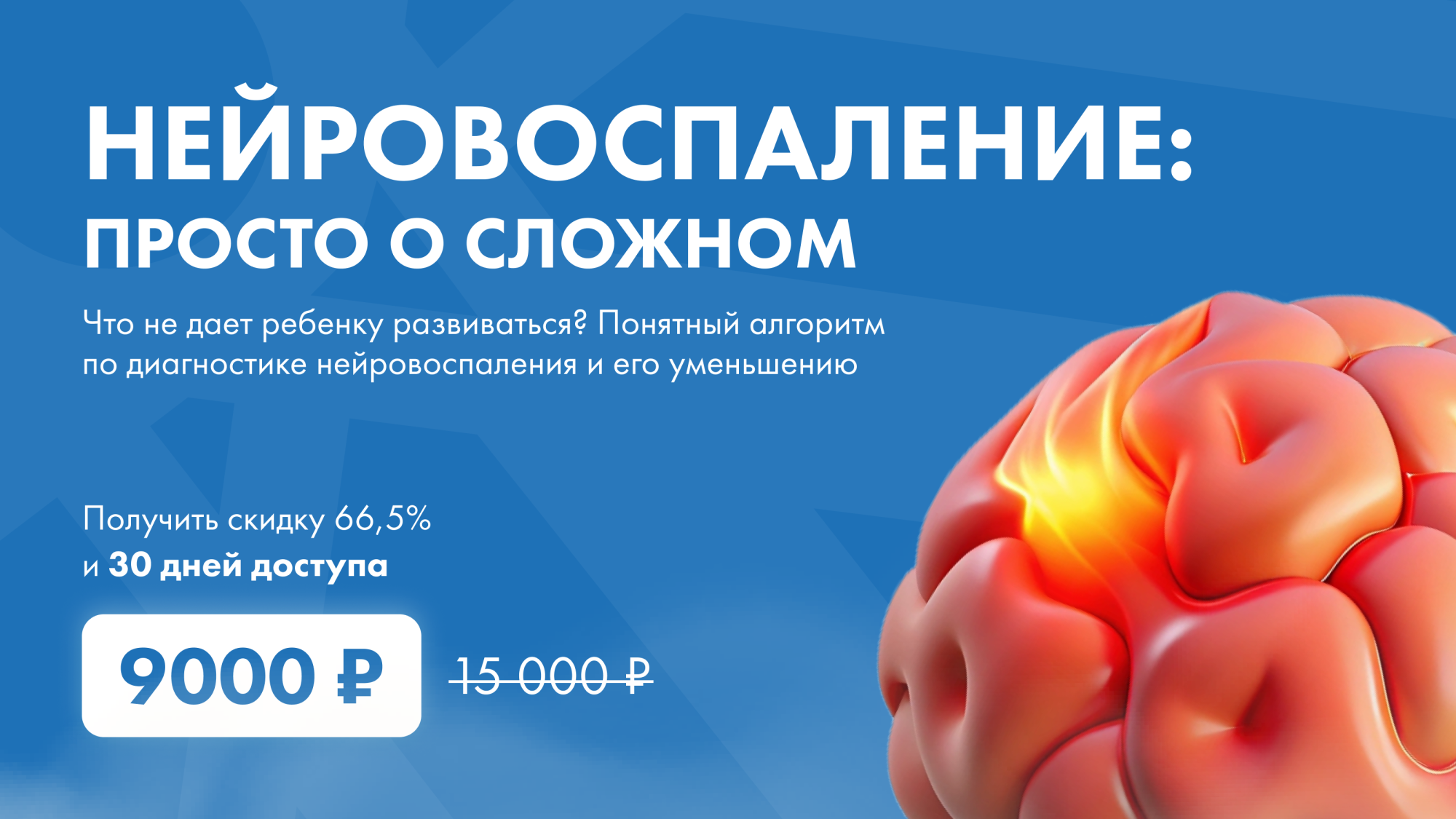 НЕЙРОВОСПАЛЕНИЕ:
ПРОСТО О СЛОЖНОМ

Что не дает ребенку развиваться? Понятный алгоритм по диагностике нейровоспаления и его уменьшению

Получить скидку 66,5%
и 30 дней доступа

9000 ₽

15 000 ₽